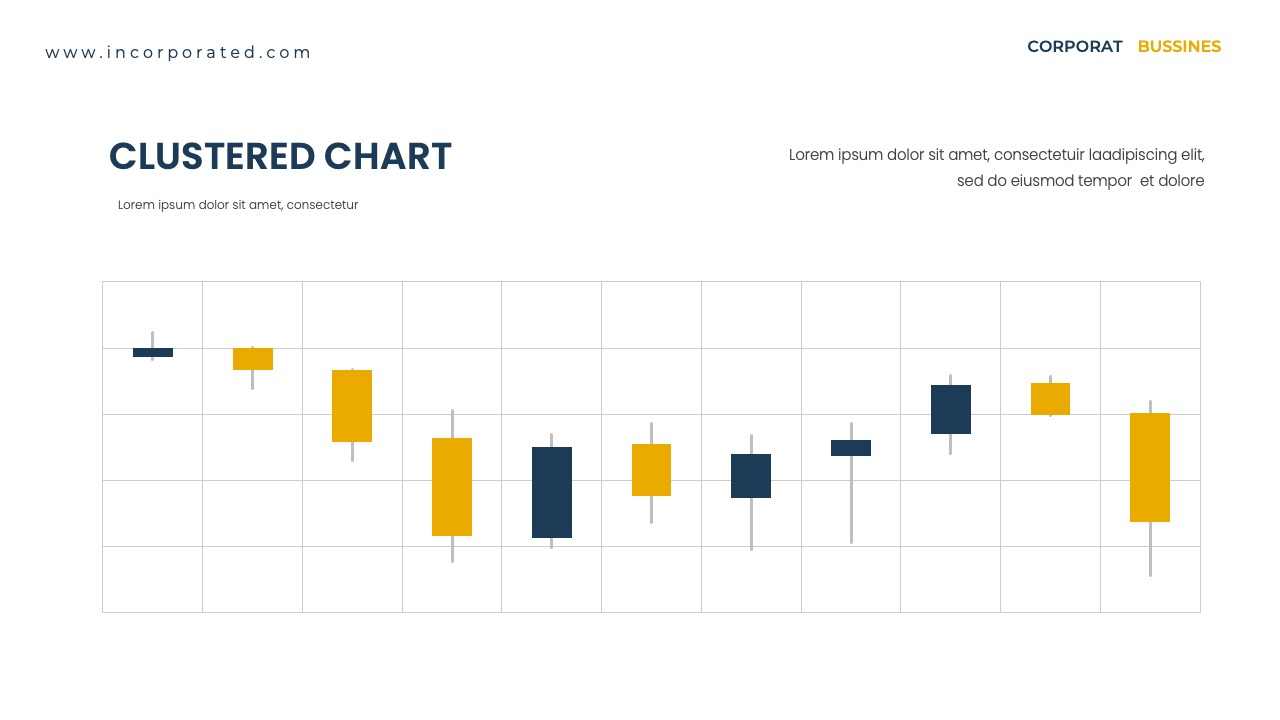 www.incorporated.com

CORPORAT BUSSINES

CLUSTERED CHART

Lorem ipsum dolor sit amet, consectetur

Lorem ipsum dolor sit amet, consectetuir laadipiscing elit, sed do eiusmod tempor et dolore